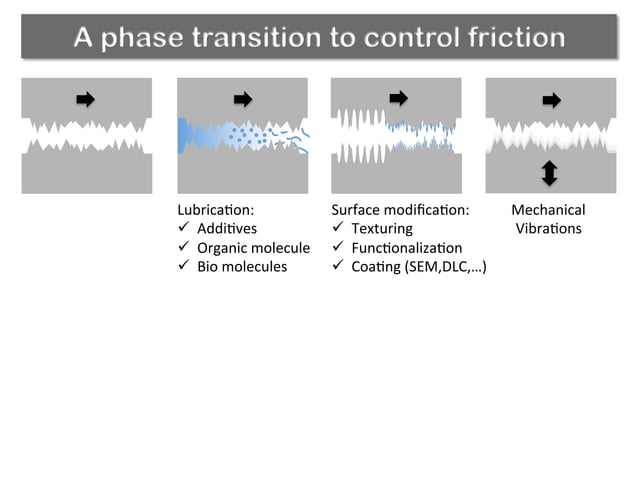 A phase transition to control friction

Lubrication:
✓ Additives
✓ Organic molecule
✓ Bio molecules

Surface modification:
✓ Texturing
✓ Functionalization
✓ Coating (SEM,DLC,…)

Mechanical Vibrations